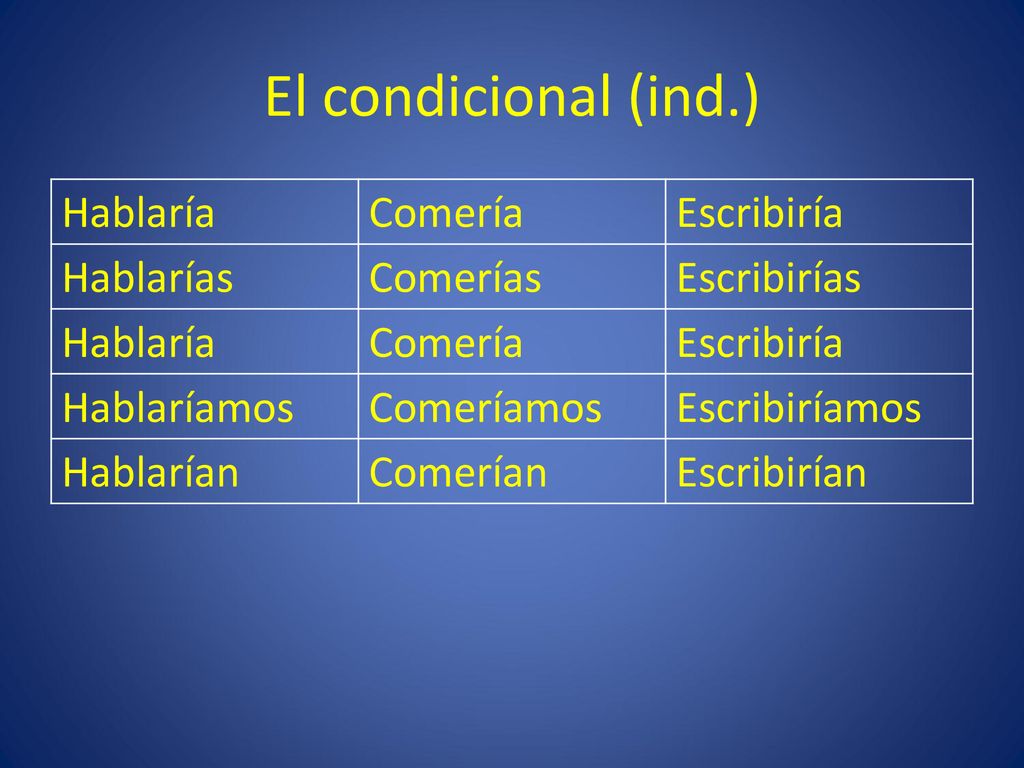 El condicional (ind.)

| Hablaría | Comería | Escribiría |
|---|---|---|
| Hablarías | Comerías | Escribirías |
| Hablaría | Comería | Escribiría |
| Hablaríamos | Comeríamos | Escribiríamos |
| Hablarían | Comerían | Escribirían |